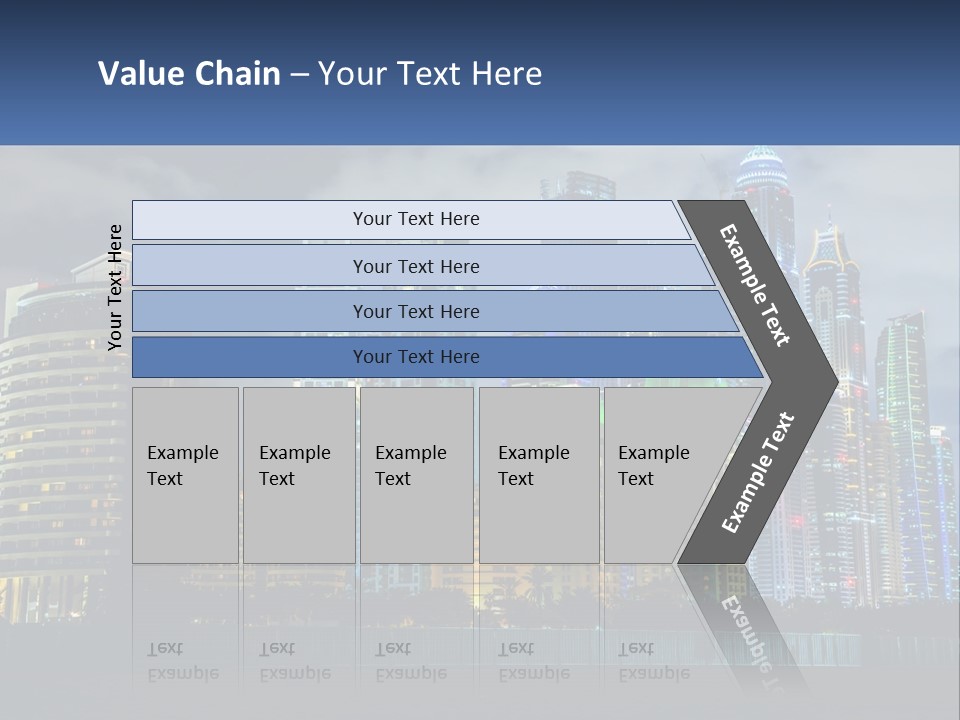 Value Chain – Your Text Here

Your Text Here

Your Text Here

Your Text Here

Your Text Here

Your Text Here

Example Text

Example Text

Example Text

Example Text

Example Text

Example Text

Example Text